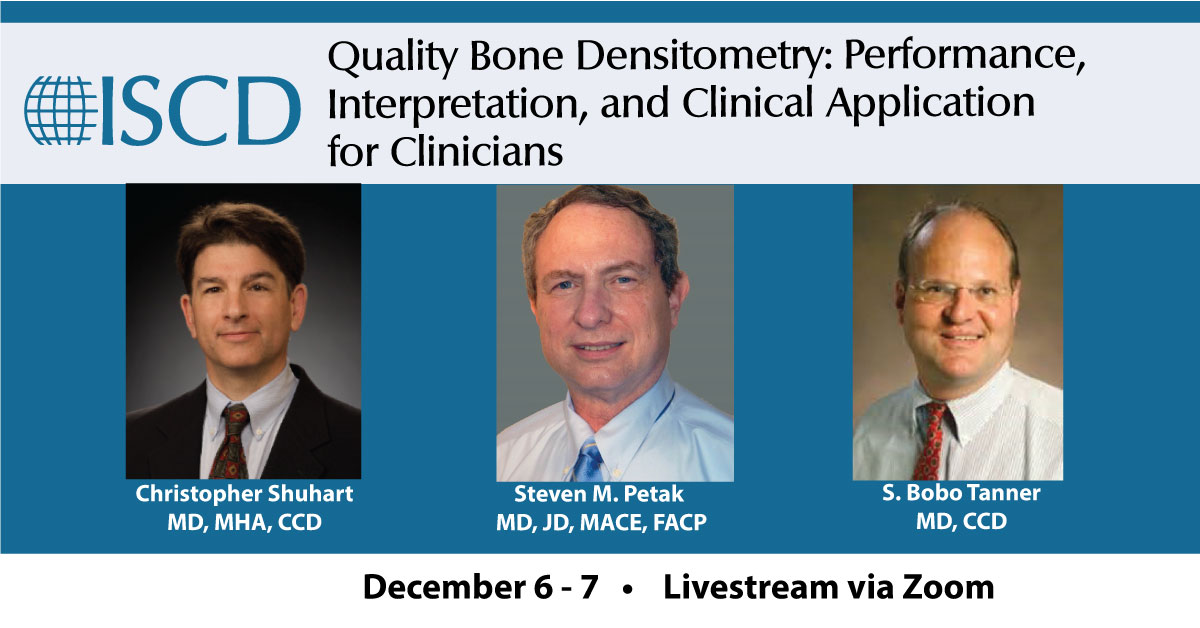 ISCD

Quality Bone Densitometry: Performance, Interpretation, and Clinical Application for Clinicians

Christopher Shuhart
MD, MHA, CCD

Steven M. Petak
MD, JD, MACE, FACP

S. Bobo Tanner
MD, CCD

December 6 - 7 • Livestream via Zoom